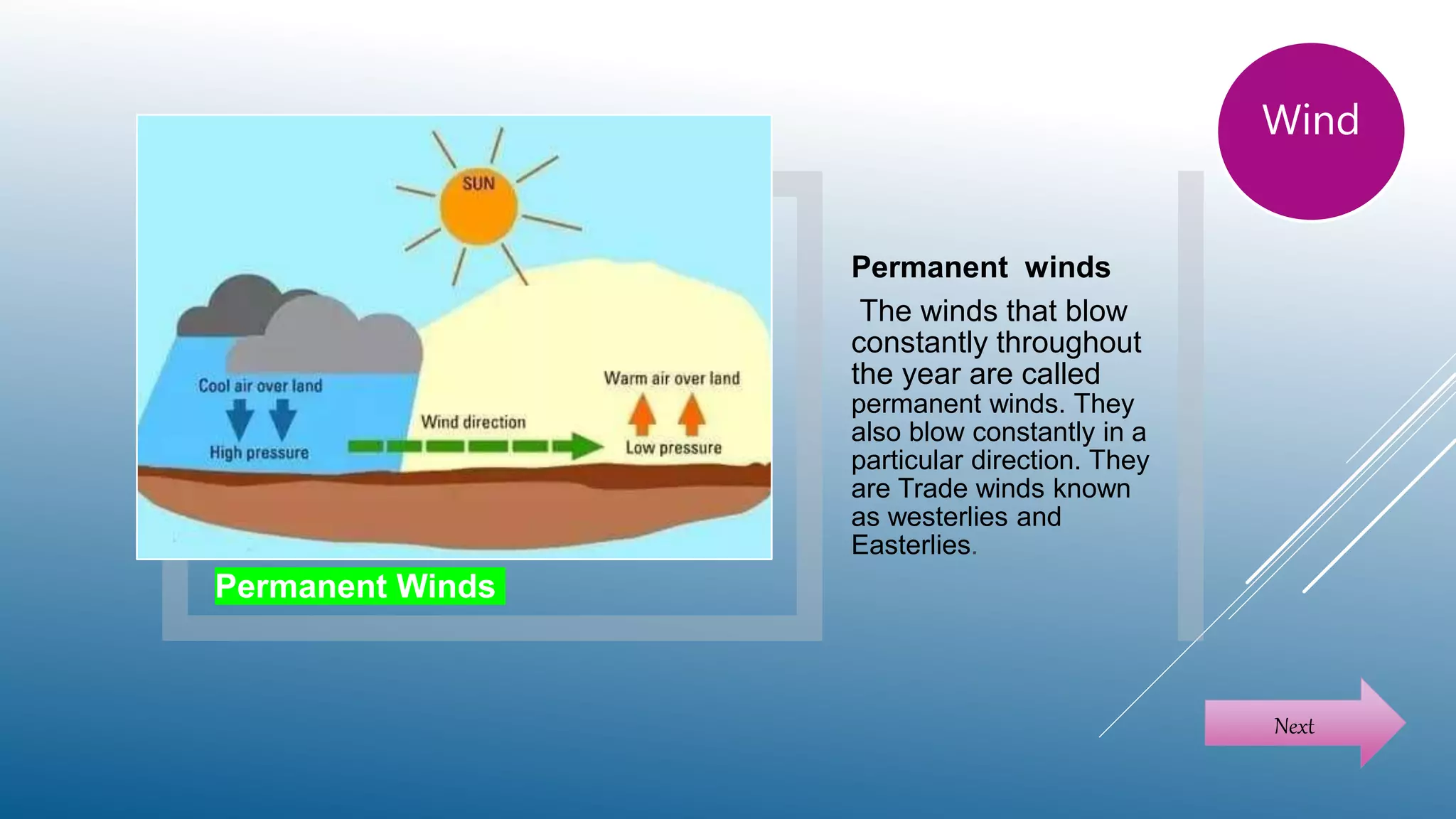 Wind

SUN

Cool air over land

High pressure

Wind direction

Warm air over land

Low pressure

Permanent Winds

Permanent winds

The winds that blow constantly throughout the year are called permanent winds. They also blow constantly in a particular direction. They are Trade winds known as westerlies and Easterlies.

Next